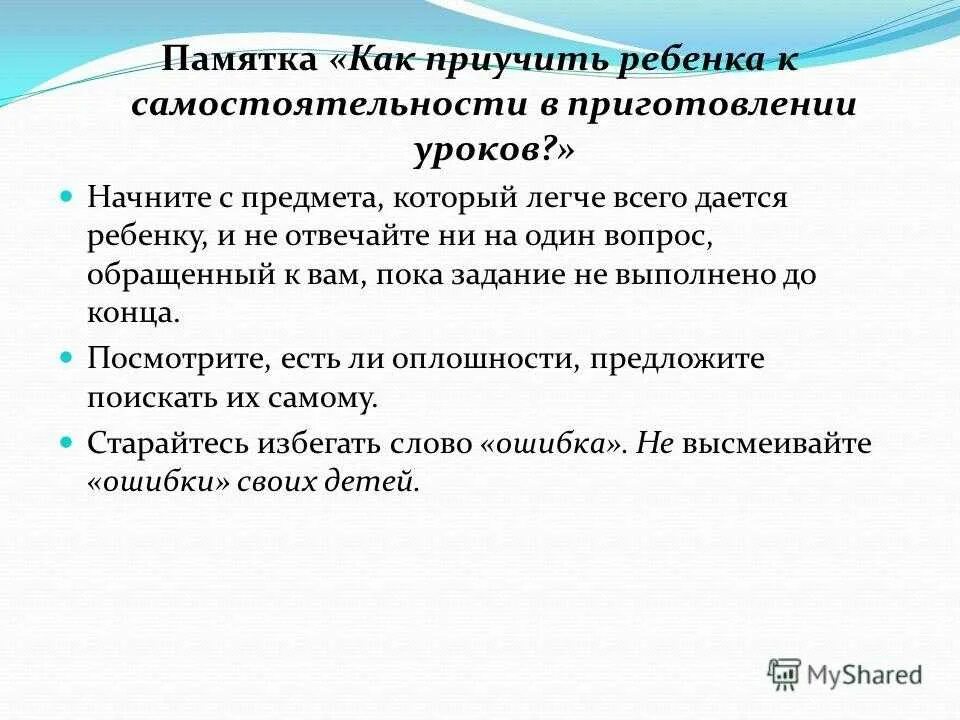 Памятка «Как приучить ребенка к самостоятельности в приготовлении уроков?»

Начните с предмета, который легче всего дается ребенку, и не отвечайте ни на один вопрос, обращенный к вам, пока задание не выполнено до конца.

Посмотрите, есть ли оплошности, предложите поискать их самому.

Старайтесь избегать слово «ошибка». Не высмеивайте «ошибки» своих детей.

MyShared